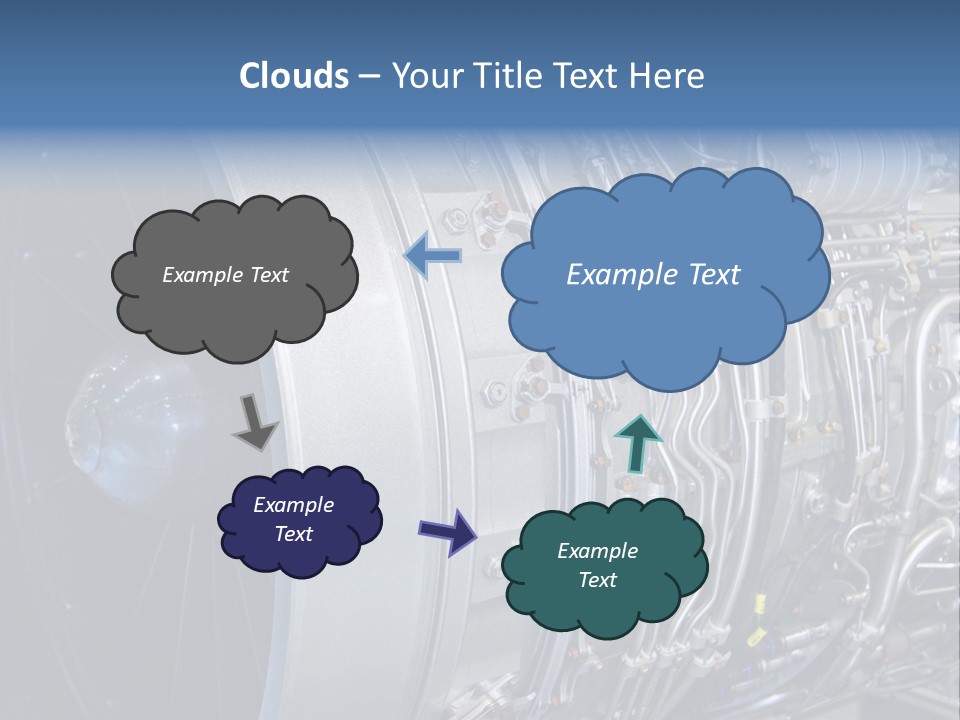 Clouds – Your Title Text Here

Example Text

Example Text

Example Text

Example Text